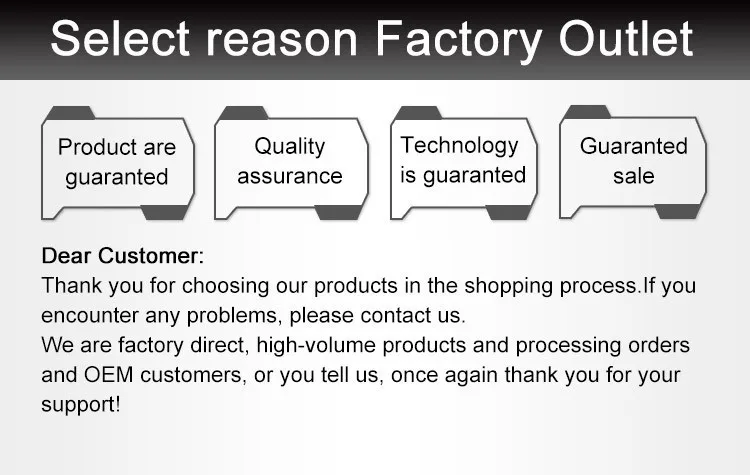 Select reason Factory Outlet

Product are guaranted

Quality assurance

Technology is guaranted

Guaranted sale

Dear Customer:
Thank you for choosing our products in the shopping process.If you encounter any problems, please contact us.
We are factory direct, high-volume products and processing orders and OEM customers, or you tell us, once again thank you for your support!